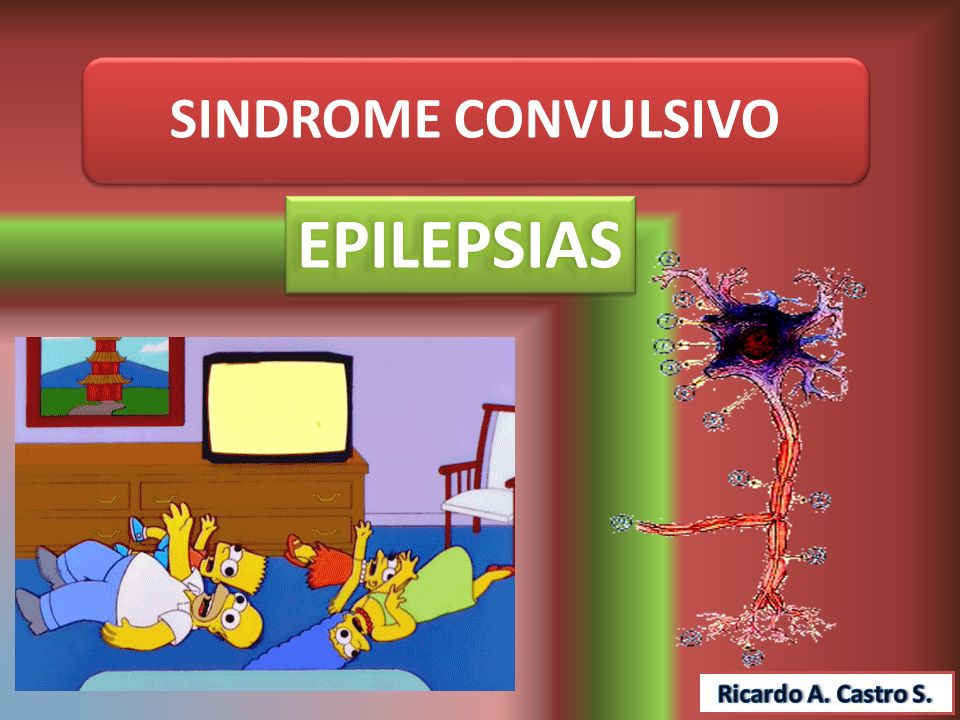 SINDROME CONVULSIVO

EPILEPSIAS

Ricardo A. Castro S.